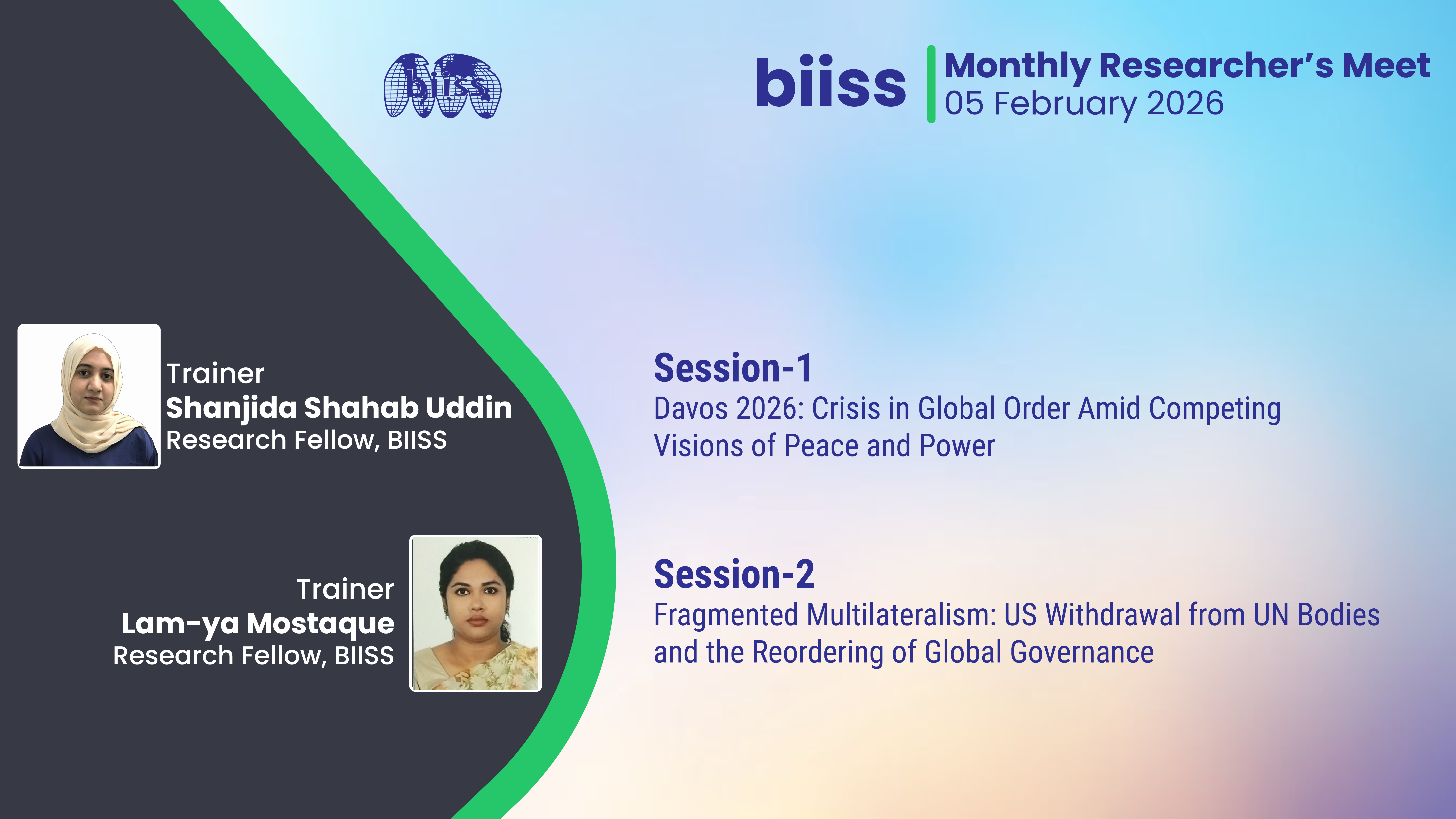 biiss

biiss
Monthly Researcher's Meet
05 February 2026

Trainer
Shanjida Shahab Uddin
Research Fellow, BIISS

Trainer
Lam-ya Mostaque
Research Fellow, BIISS

Session-1
Davos 2026: Crisis in Global Order Amid Competing Visions of Peace and Power

Session-2
Fragmented Multilateralism: US Withdrawal from UN Bodies and the Reordering of Global Governance